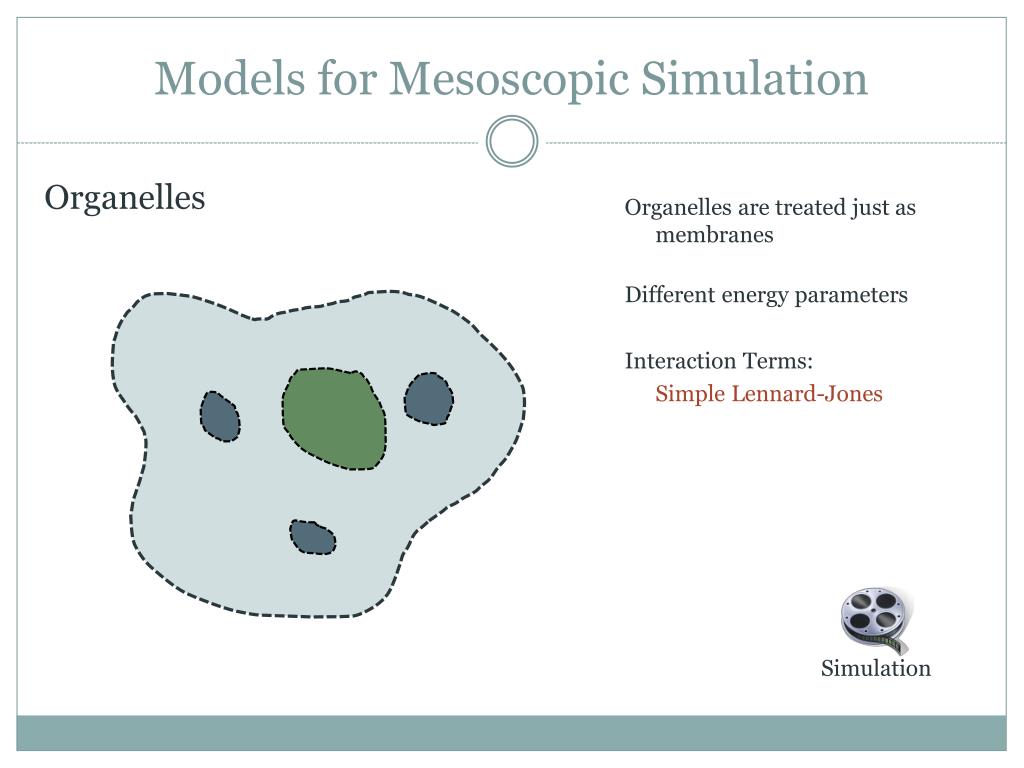 Models for Mesoscopic Simulation

Organelles

Organelles are treated just as membranes

Different energy parameters

Interaction Terms:
Simple Lennard-Jones

Simulation